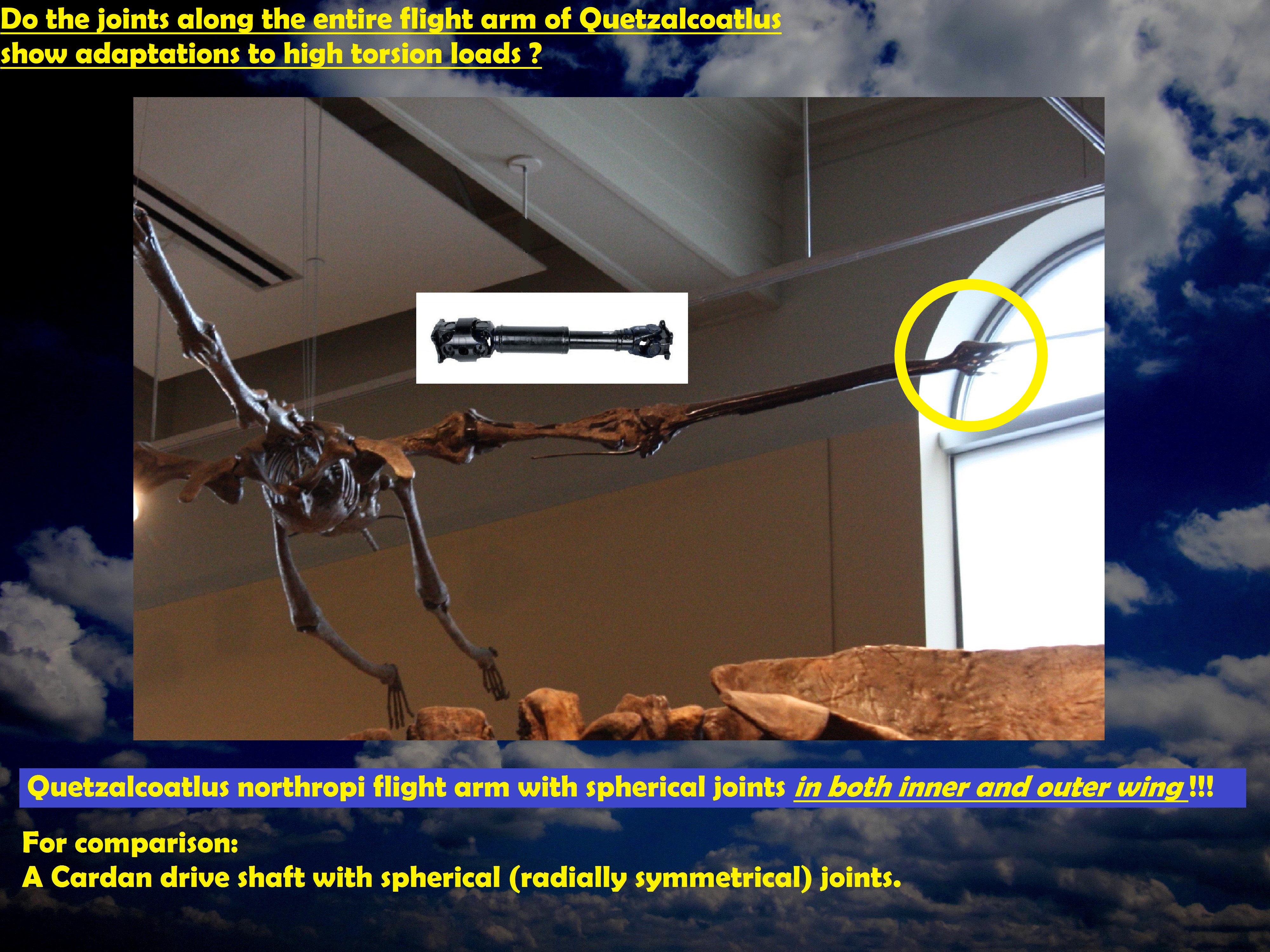 Do the joints along the entire flight arm of Quetzalcoatlus show adaptations to high torsion loads ?

Quetzalcoatlus northropi flight arm with spherical joints in both inner and outer wing !!!

For comparison:
A Cardan drive shaft with spherical (radially symmetrical) joints.